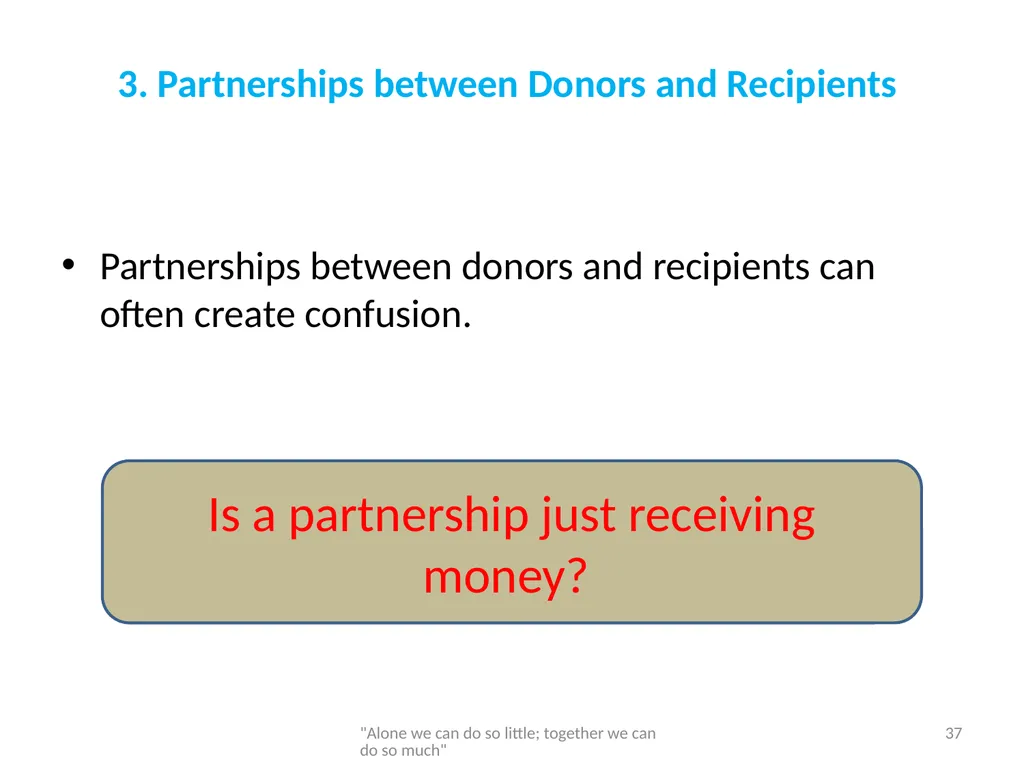 3. Partnerships between Donors and Recipients

• Partnerships between donors and recipients can often create confusion.

Is a partnership just receiving money?

"Alone we can do so little; together we can do so much"

37